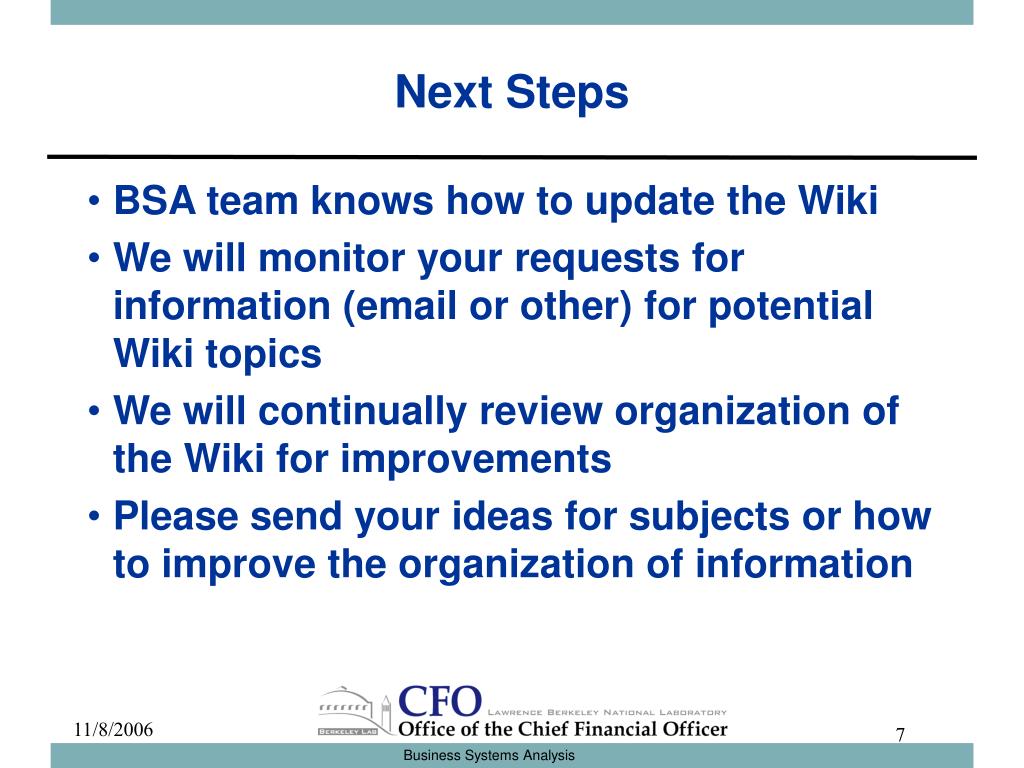 Next Steps

• BSA team knows how to update the Wiki
• We will monitor your requests for information (email or other) for potential Wiki topics
• We will continually review organization of the Wiki for improvements
• Please send your ideas for subjects or how to improve the organization of information

11/8/2006

BERKELEY LAB

CFO LAWRENCE BERKELEY NATIONAL LABORATORY
Office of the Chief Financial Officer

7

Business Systems Analysis